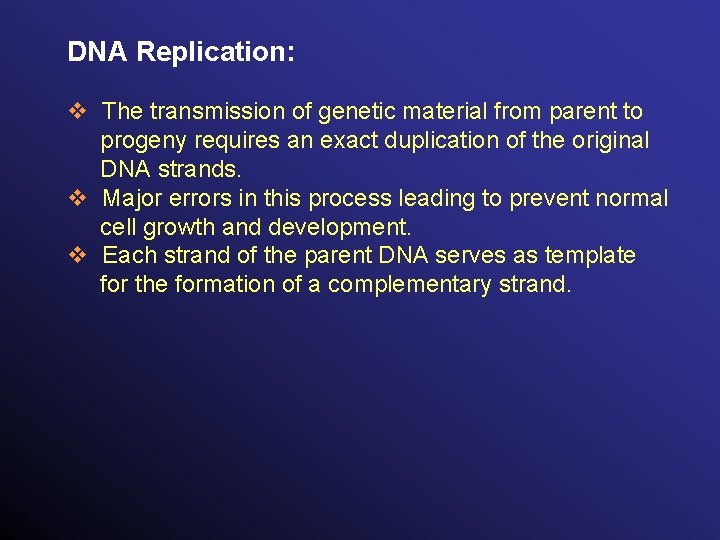 DNA Replication:

❖ The transmission of genetic material from parent to progeny requires an exact duplication of the original DNA strands.
❖ Major errors in this process leading to prevent normal cell growth and development.
❖ Each strand of the parent DNA serves as template for the formation of a complementary strand.